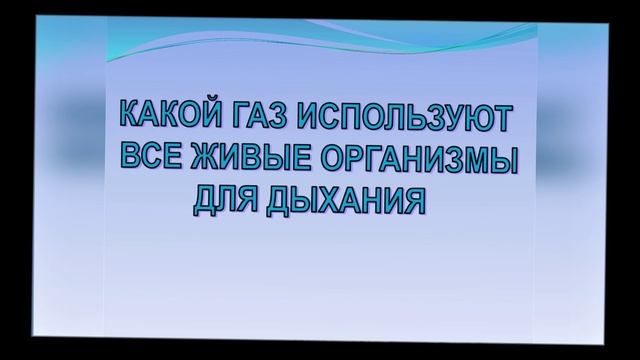 КАКОЙ ГАЗ ИСПОЛЬЗУЮТ ВСЕ ЖИВЫЕ ОРГАНИЗМЫ ДЛЯ ДЫХАНИЯ